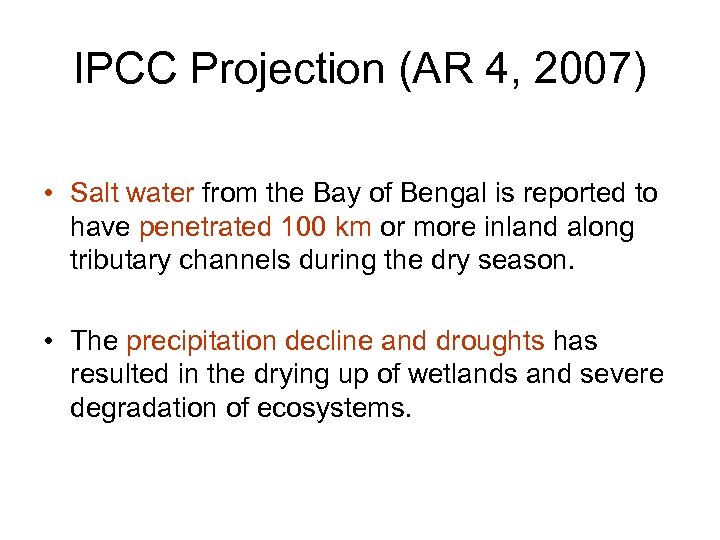 IPCC Projection (AR 4, 2007)

• Salt water from the Bay of Bengal is reported to have penetrated 100 km or more inland along tributary channels during the dry season.

• The precipitation decline and droughts has resulted in the drying up of wetlands and severe degradation of ecosystems.